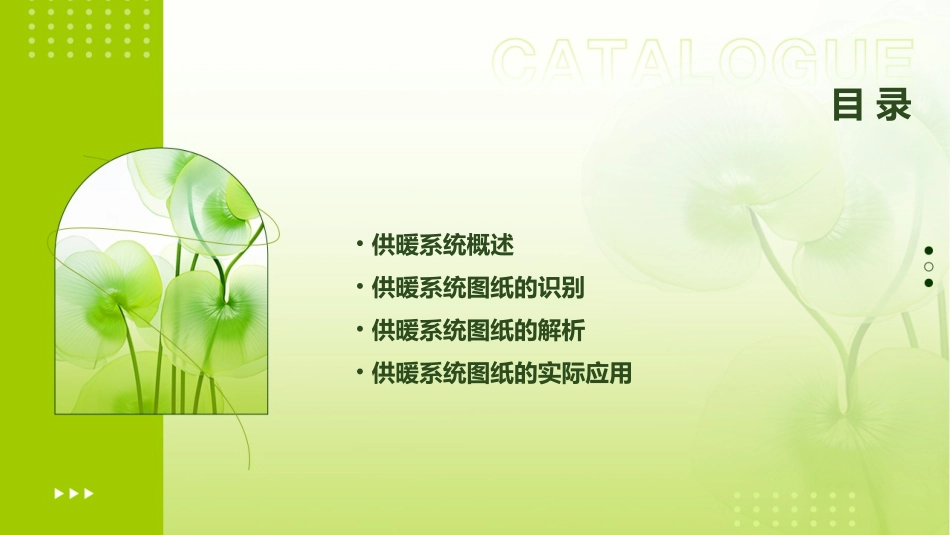 CATALOGUE
目录

• 供暖系统概述
• 供暖系统图纸的识别
• 供暖系统图纸的解析
• 供暖系统图纸的实际应用